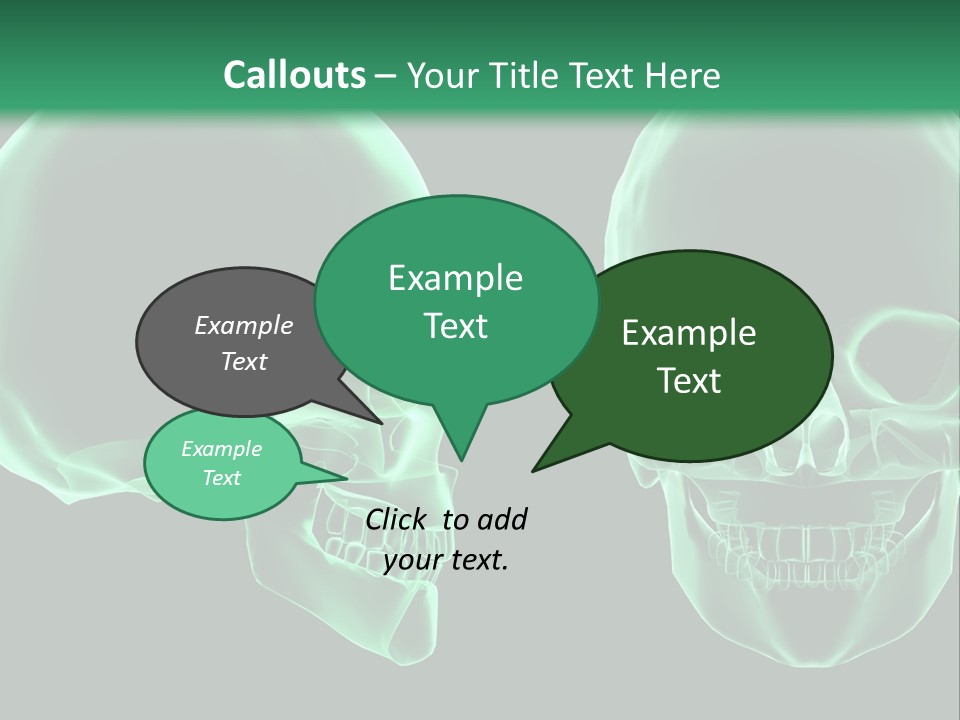 Callouts – Your Title Text Here

Example Text

Example Text

Example Text

Example Text

Click to add your text.